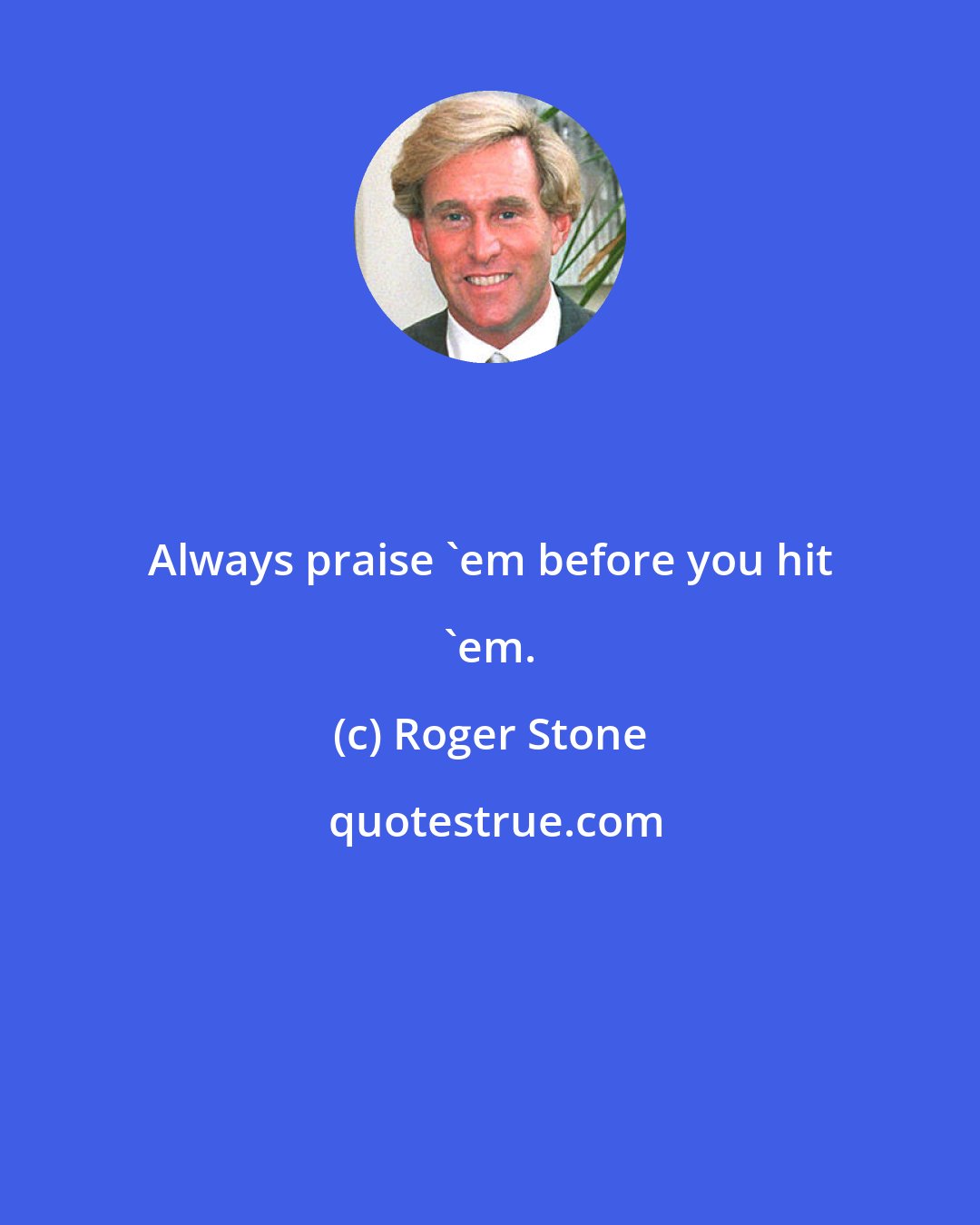 Always praise `em before you hit `em.

(c) Roger Stone

quotestrue.com